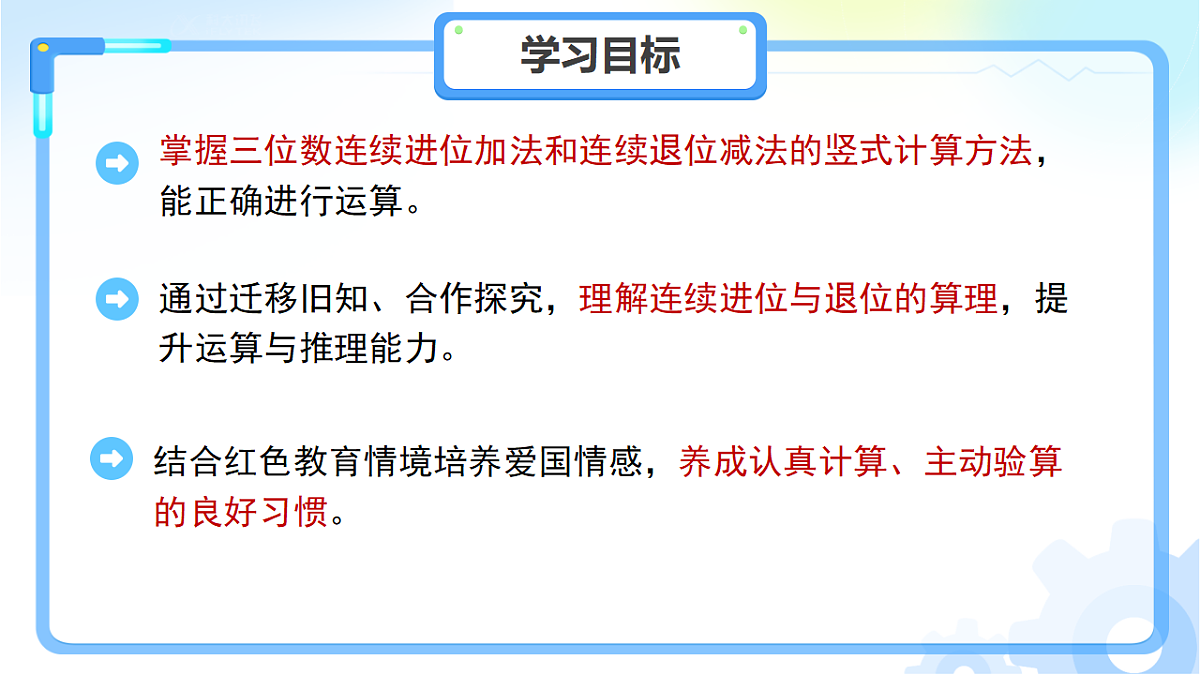 学习目标

掌握三位数连续进位加法和连续退位减法的竖式计算方法，能正确进行运算。

通过迁移旧知、合作探究，理解连续进位与退位的算理，提升运算与推理能力。

结合红色教育情境培养爱国情感，养成认真计算、主动验算的良好习惯。